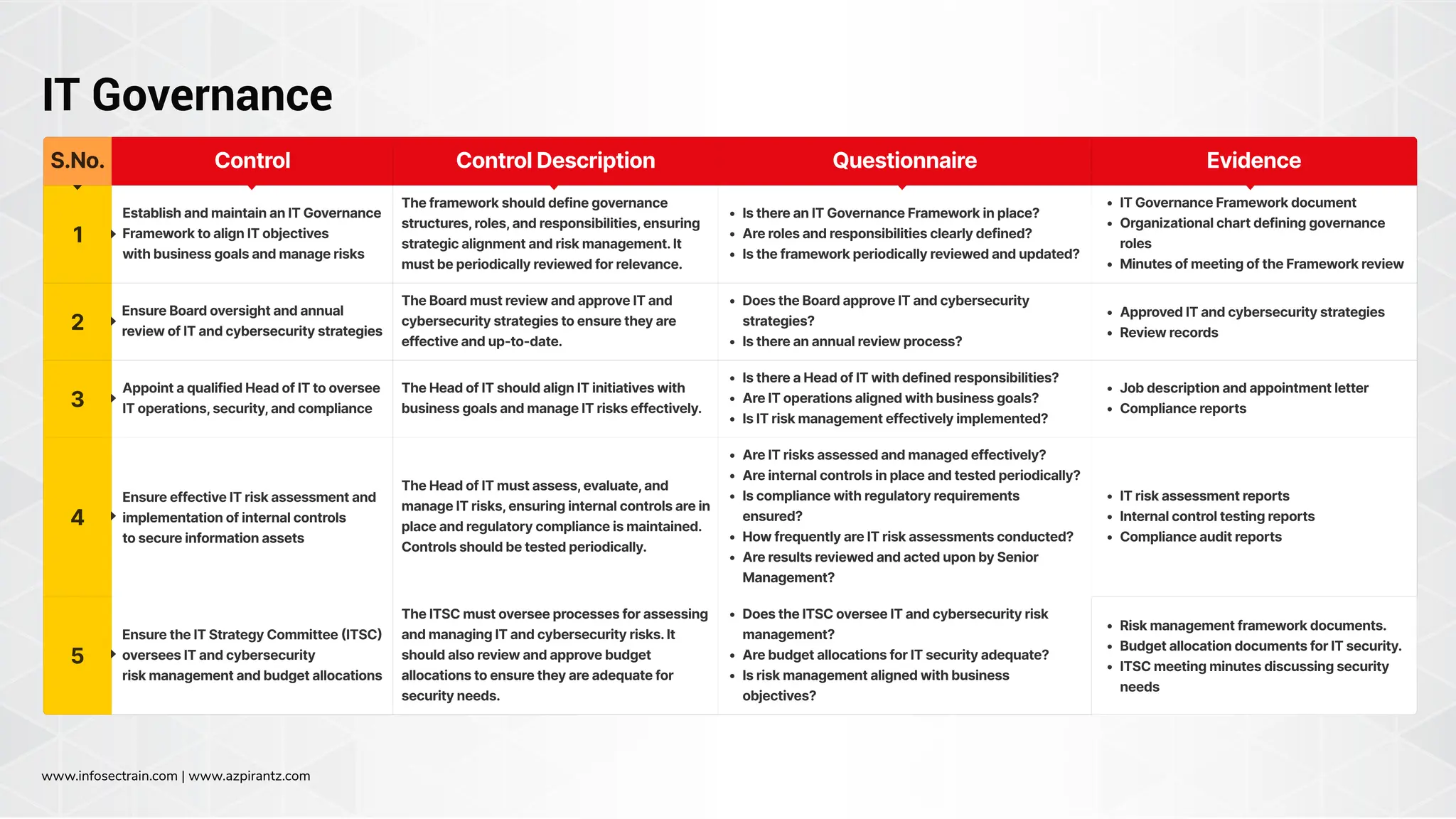 IT Governance

| S.No. | Control | Control Description | Questionnaire | Evidence |
|---|---|---|---|---|
| 1 | Establish and maintain an IT Governance Framework to align IT objectives with business goals and manage risks | The framework should define governance structures, roles, and responsibilities, ensuring strategic alignment and risk management. It must be periodically reviewed for relevance. | • Is there an IT Governance Framework in place? • Are roles and responsibilities clearly defined? • Is the framework periodically reviewed and updated? | • IT Governance Framework document • Organizational chart defining governance roles • Minutes of meeting of the Framework review |
| 2 | Ensure Board oversight and annual review of IT and cybersecurity strategies | The Board must review and approve IT and cybersecurity strategies to ensure they are effective and up-to-date. | • Does the Board approve IT and cybersecurity strategies? • Is there an annual review process? | • Approved IT and cybersecurity strategies • Review records |
| 3 | Appoint a qualified Head of IT to oversee IT operations, security, and compliance | The Head of IT should align IT initiatives with business goals and manage IT risks effectively. | • Is there a Head of IT with defined responsibilities? • Are IT operations aligned with business goals? • Is IT risk management effectively implemented? | • Job description and appointment letter • Compliance reports |
| 4 | Ensure effective IT risk assessment and implementation of internal controls to secure information assets | The Head of IT must assess, evaluate, and manage IT risks, ensuring internal controls are in place and regulatory compliance is maintained. Controls should be tested periodically. | • Are IT risks assessed and managed effectively? • Are internal controls in place and tested periodically? • Is compliance with regulatory requirements ensured? • How frequently are IT risk assessments conducted? • Are results reviewed and acted upon by Senior Management? | • IT risk assessment reports • Internal control testing reports • Compliance audit reports |
| 5 | Ensure the IT Strategy Committee (ITSC) oversees IT and cybersecurity risk management and budget allocations | The ITSC must oversee processes for assessing and managing IT and cybersecurity risks. It should also review and approve budget allocations to ensure they are adequate for security needs. | • Does the ITSC oversee IT and cybersecurity risk management? • Are budget allocations for IT security adequate? • Is risk management aligned with business objectives? | • Risk management framework documents. • Budget allocation documents for IT security. • ITSC meeting minutes discussing security needs |

www.infosectrain.com | www.azpirantz.com